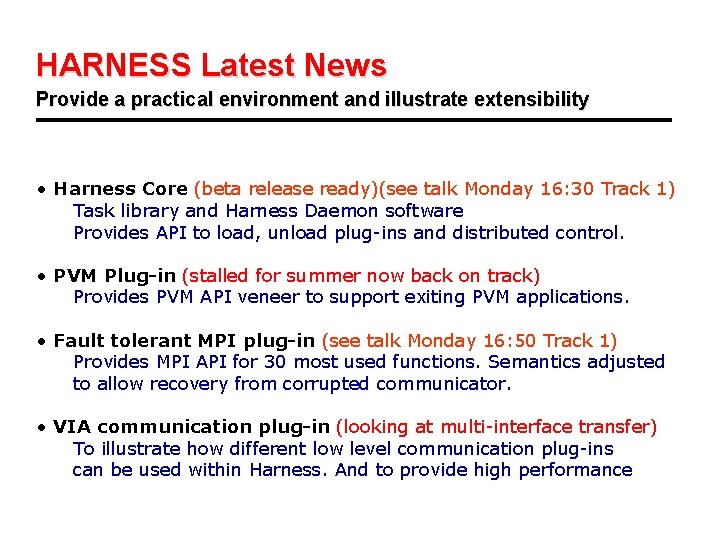 HARNESS Latest News

Provide a practical environment and illustrate extensibility

• Harness Core (beta release ready)(see talk Monday 16:30 Track 1)
Task library and Harness Daemon software
Provides API to load, unload plug-ins and distributed control.

• PVM Plug-in (stalled for summer now back on track)
Provides PVM API veneer to support exiting PVM applications.

• Fault tolerant MPI plug-in (see talk Monday 16:50 Track 1)
Provides MPI API for 30 most used functions. Semantics adjusted to allow recovery from corrupted communicator.

• VIA communication plug-in (looking at multi-interface transfer)
To illustrate how different low level communication plug-ins can be used within Harness. And to provide high performance